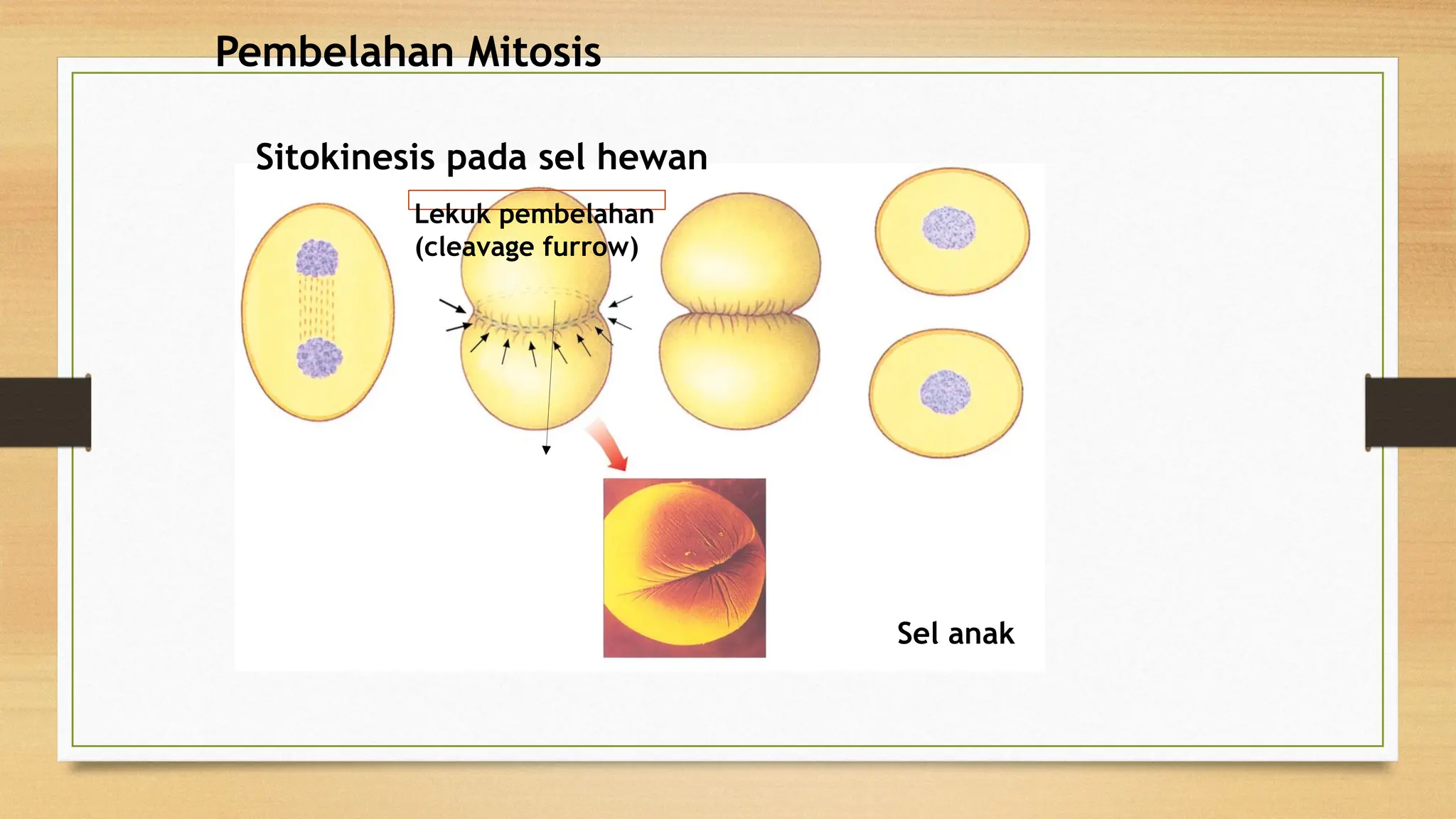 Pembelahan Mitosis

Sitokinesis pada sel hewan

Lekuk pembelahan
(cleavage furrow)

Sel anak